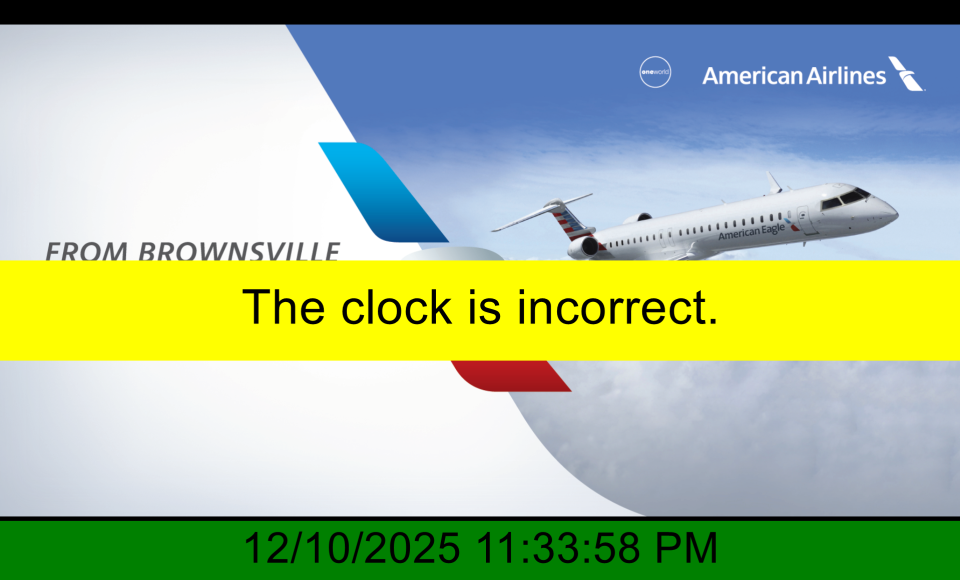 oneworld

American Airlines

American Eagle

FROM BROWNSVILLE

The clock is incorrect.

12/10/2025 11:33:58 PM